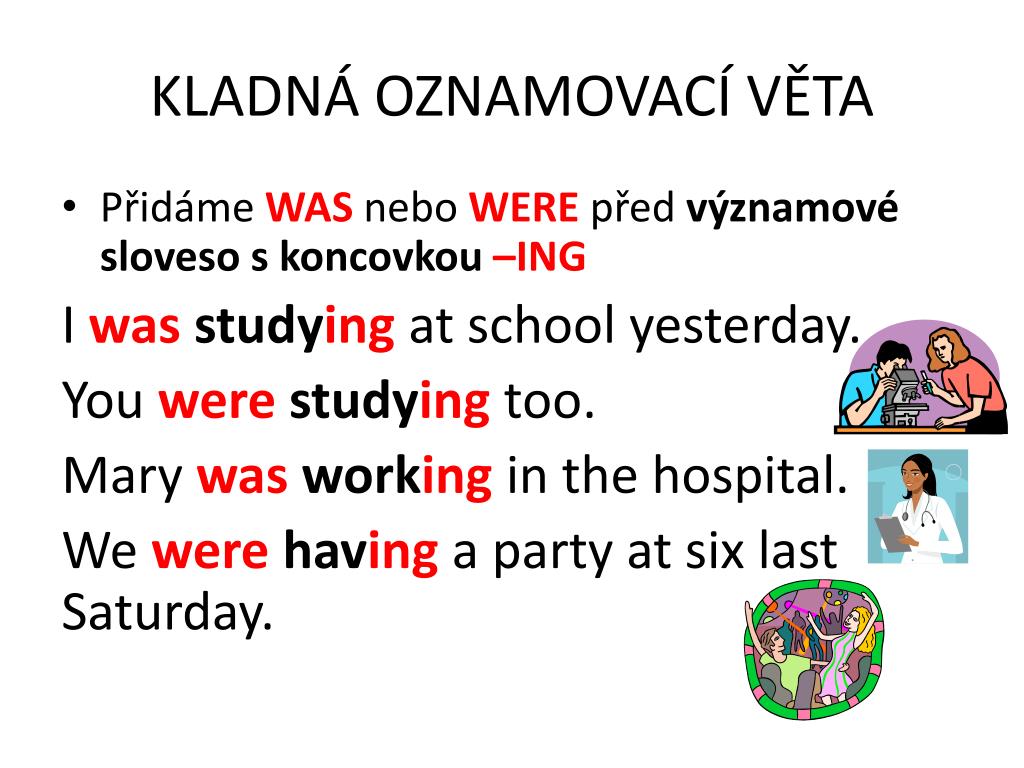 KLADNÁ OZNAMOVACÍ VĚTA

• Přidáme WAS nebo WERE před významové sloveso s koncovkou –ING

I was studying at school yesterday.

You were studying too.

Mary was working in the hospital.

We were having a party at six last Saturday.